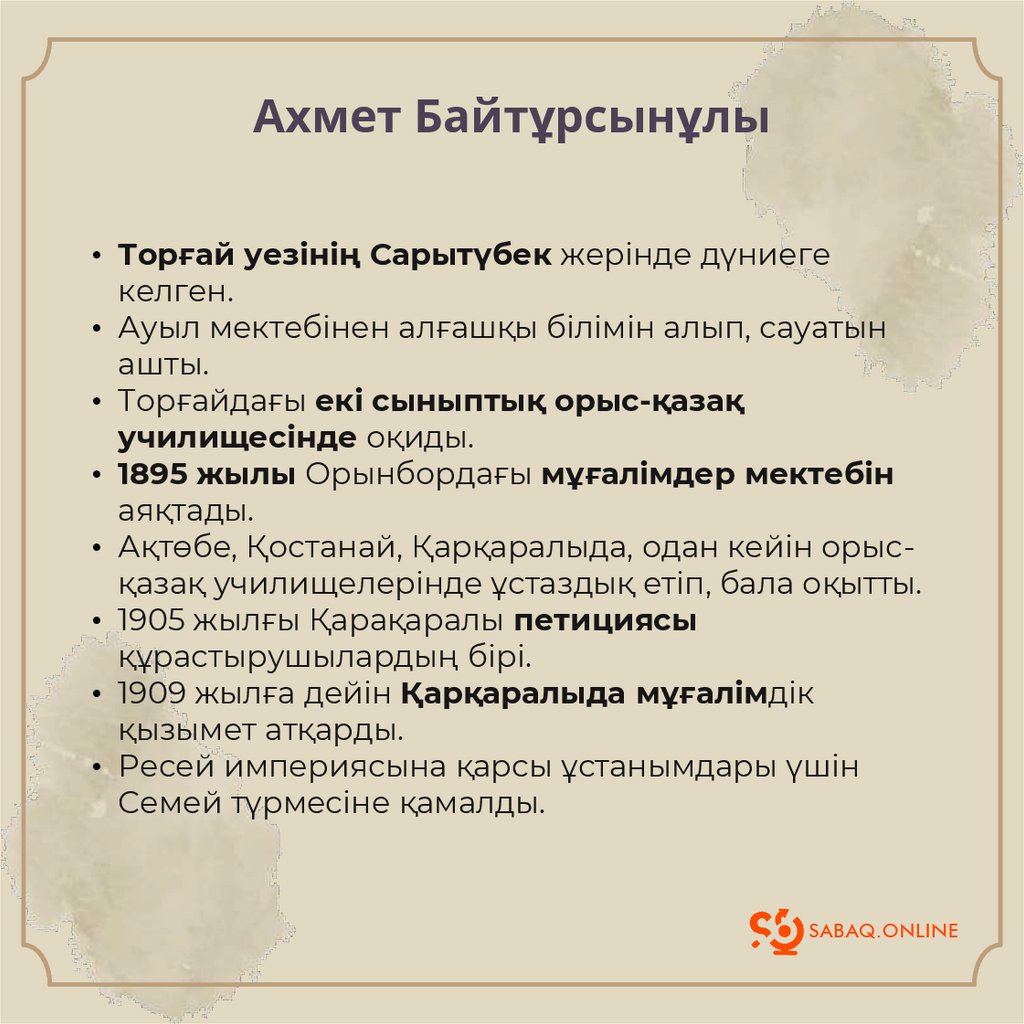 Ахмет Байтұрсынұлы

• Торғай уезінің Сарытүбек жерінде дүниеге келген.
• Ауыл мектебінен алғашқы білімін алып, сауатын ашты.
• Торғайдағы екі сыныптық орыс-қазақ училищесінде оқиды.
• 1895 жылы Орынбордағы мұғалімдер мектебін аяқтады.
• Ақтөбе, Қостанай, Қарқаралыда, одан кейін орыс-қазақ училищелерінде ұстаздық етіп, бала оқытты.
• 1905 жылғы Қарақаралы петициясы құрастырушылардың бірі.
• 1909 жылға дейін Қарқаралыда мұғалімдік қызымет атқарды.
• Ресей империясына қарсы ұстанымдары үшін Семей түрмесіне қамалды.

SABAQ.ONLINE